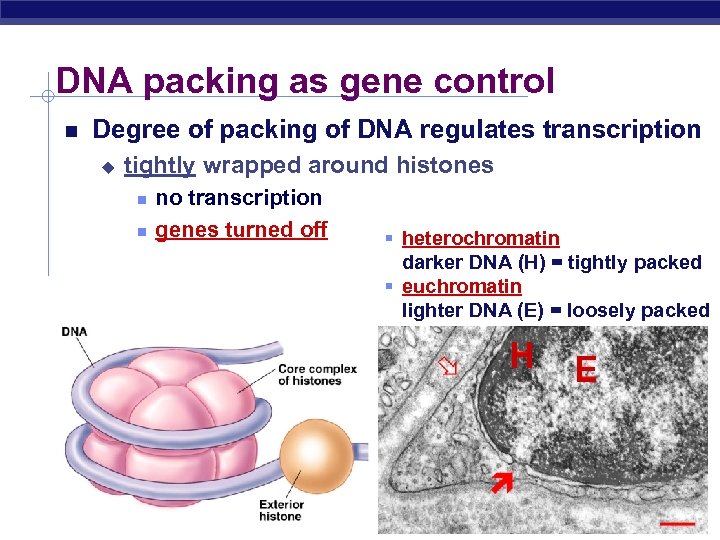 DNA packing as gene control

Degree of packing of DNA regulates transcription

tightly wrapped around histones

no transcription

genes turned off

heterochromatin
darker DNA (H) = tightly packed

euchromatin
lighter DNA (E) = loosely packed

DNA

Core complex of histones

Exterior histone

H

E